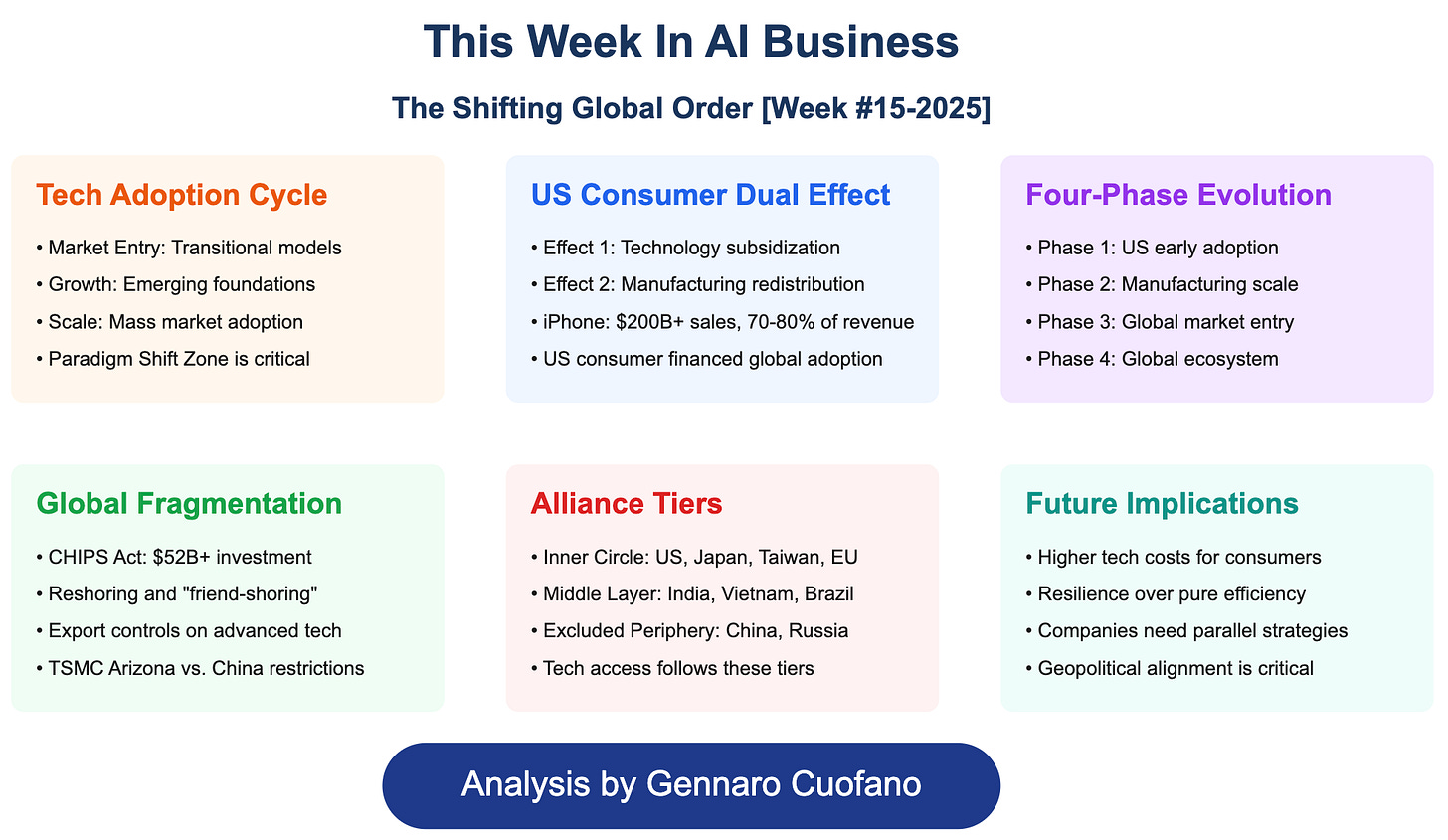 This Week In AI Business

The Shifting Global Order [Week #15-2025]

Tech Adoption Cycle

• Market Entry: Transitional models
• Growth: Emerging foundations
• Scale: Mass market adoption
• Paradigm Shift Zone is critical

US Consumer Dual Effect

• Effect 1: Technology subsidization
• Effect 2: Manufacturing redistribution
• iPhone: \$200B+ sales, 70-80% of revenue
• US consumer financed global adoption

Four-Phase Evolution

• Phase 1: US early adoption
• Phase 2: Manufacturing scale
• Phase 3: Global market entry
• Phase 4: Global ecosystem

Global Fragmentation

• CHIPS Act: \$52B+ investment
• Reshoring and "friend-shoring"
• Export controls on advanced tech
• TSMC Arizona vs. China restrictions

Alliance Tiers

• Inner Circle: US, Japan, Taiwan, EU
• Middle Layer: India, Vietnam, Brazil
• Excluded Periphery: China, Russia
• Tech access follows these tiers

Future Implications

• Higher tech costs for consumers
• Resilience over pure efficiency
• Companies need parallel strategies
• Geopolitical alignment is critical

Analysis by Gennaro Cuofano